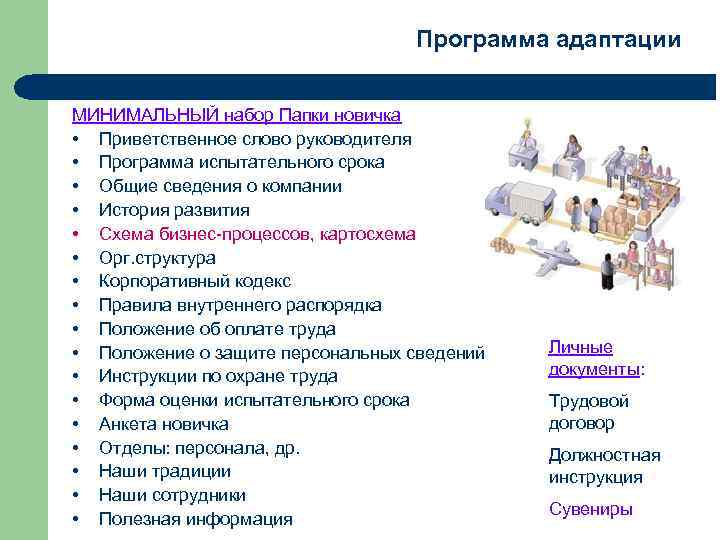 Программа адаптации

МИНИМАЛЬНЫЙ набор Папки новичка
• Приветственное слово руководителя
• Программа испытательного срока
• Общие сведения о компании
• История развития
• Схема бизнес-процессов, картосхема
• Орг.структура
• Корпоративный кодекс
• Правила внутреннего распорядка
• Положение об оплате труда
• Положение о защите персональных сведений
• Инструкции по охране труда
• Форма оценки испытательного срока
• Анкета новичка
• Отделы: персонала, др.
• Наши традиции
• Наши сотрудники
• Полезная информация

Личные документы:

Трудовой договор

Должностная инструкция

Сувениры